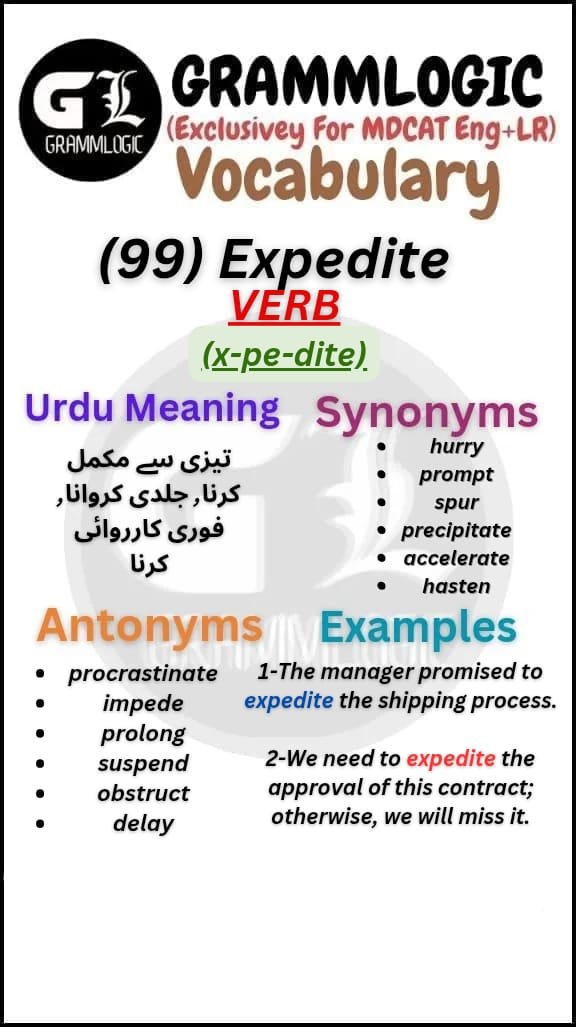 GL
GRAMMLOGIC

GRAMMLOGIC
(Exclusivey For MDCAT Eng+LR)
Vocabulary

(99) Expedite
VERB
(x-pe-dite)

Urdu Meaning
تیزی سے مکمل کرنا, جلدی کروانا, فوری کارروائی کرنا

Synonyms
- hurry
- prompt
- spur
- precipitate
- accelerate
- hasten

Antonyms
- procrastinate
- impede
- prolong
- suspend
- obstruct
- delay

Examples
1-The manager promised to expedite the shipping process.

2-We need to expedite the approval of this contract; otherwise, we will miss it.